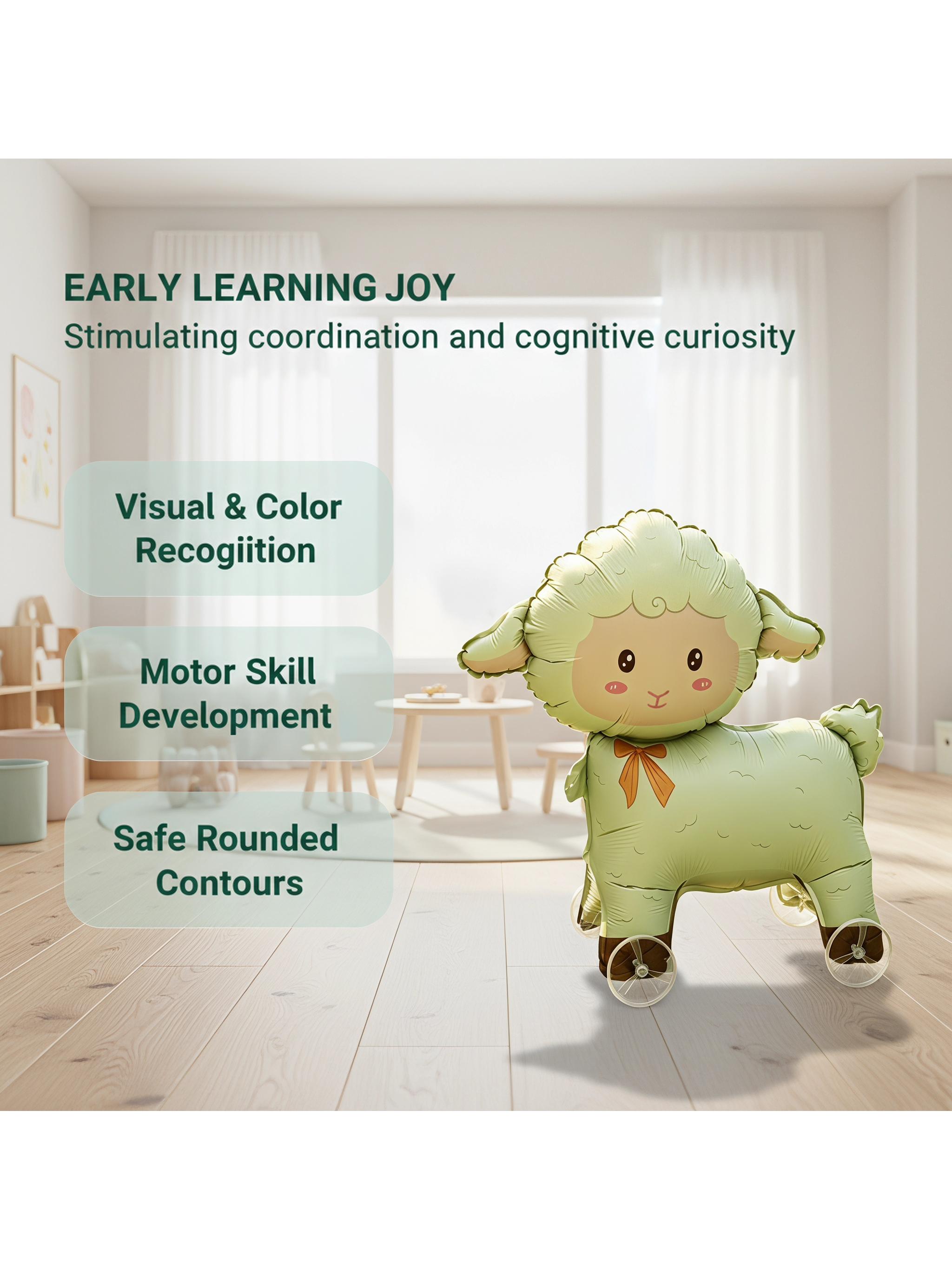 EARLY LEARNING JOY

Stimulating coordination and cognitive curiosity

Visual & Color
Recogiition

Motor Skill
Development

Safe Rounded
Contours